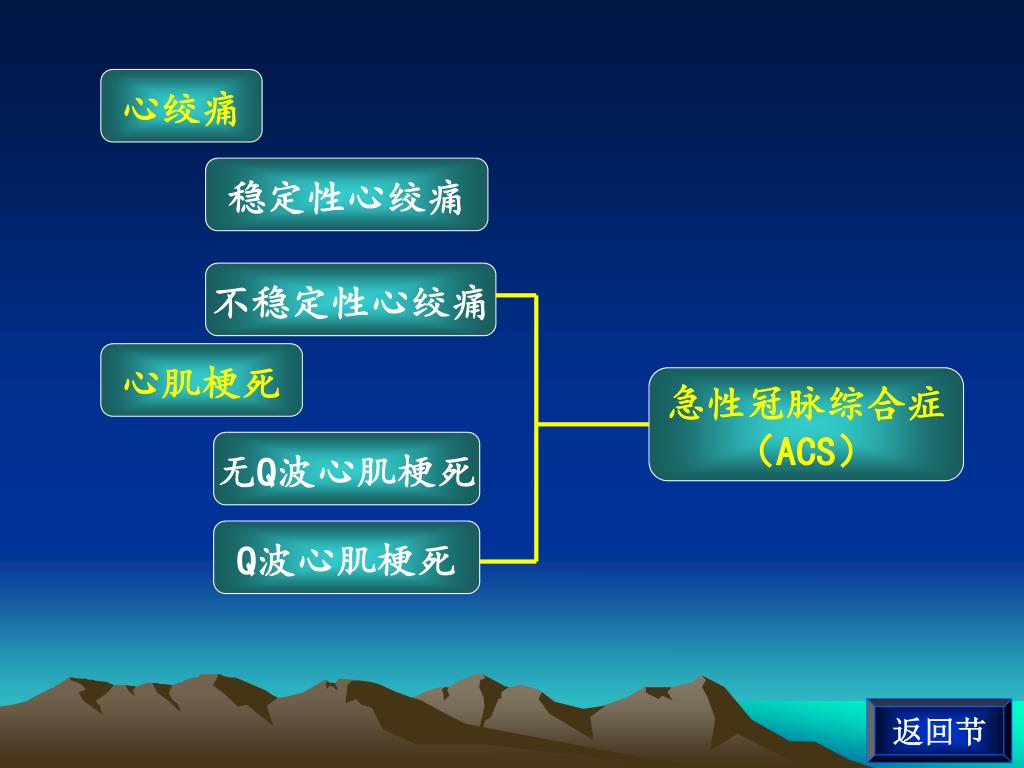 心绞痛

稳定性心绞痛

不稳定性心绞痛

心肌梗死

无Q波心肌梗死

Q波心肌梗死

急性冠脉综合症（ACS）

返回节